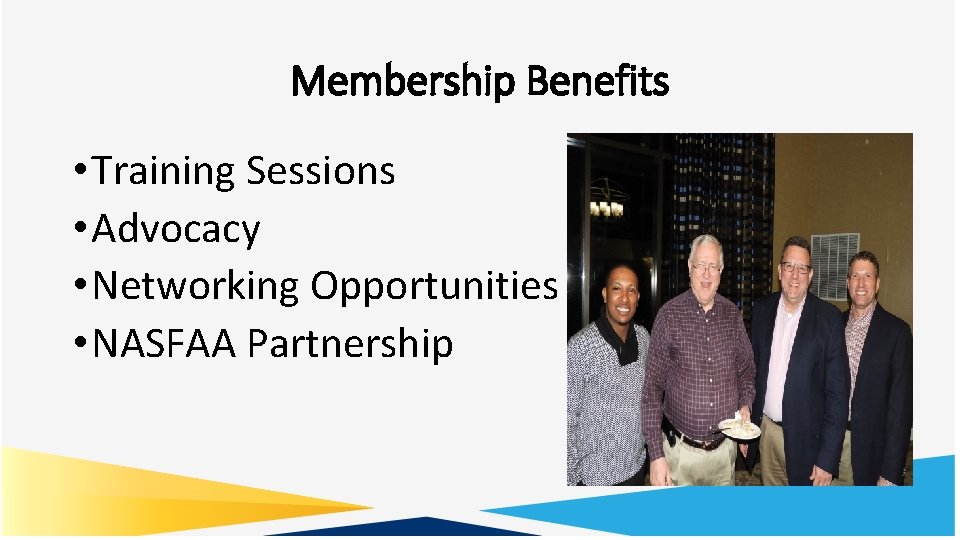 Membership Benefits

• Training Sessions
• Advocacy
• Networking Opportunities
• NASFAA Partnership